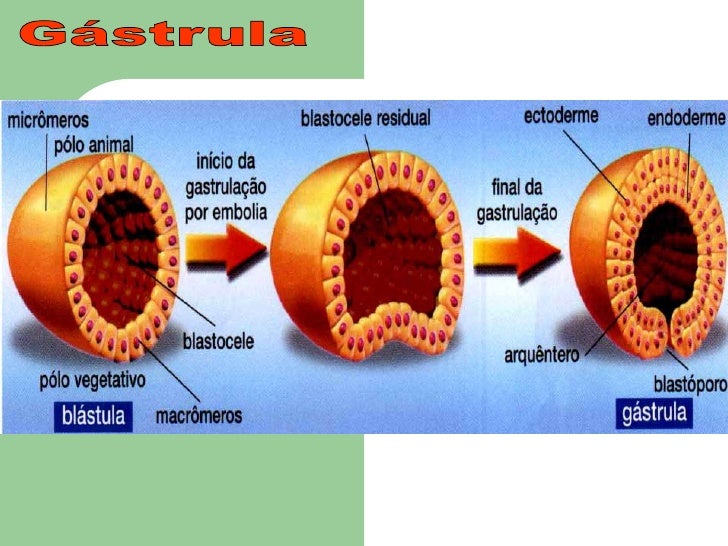 Gástrula

micrômeros
pólo animal
início da gastrulação por embolia
blastocele residual
final da gastrulação
ectoderme
endoderme
blastocele
pólo vegetativo
blástula
macrômeros
arquêntero
blastóporo
gástrula